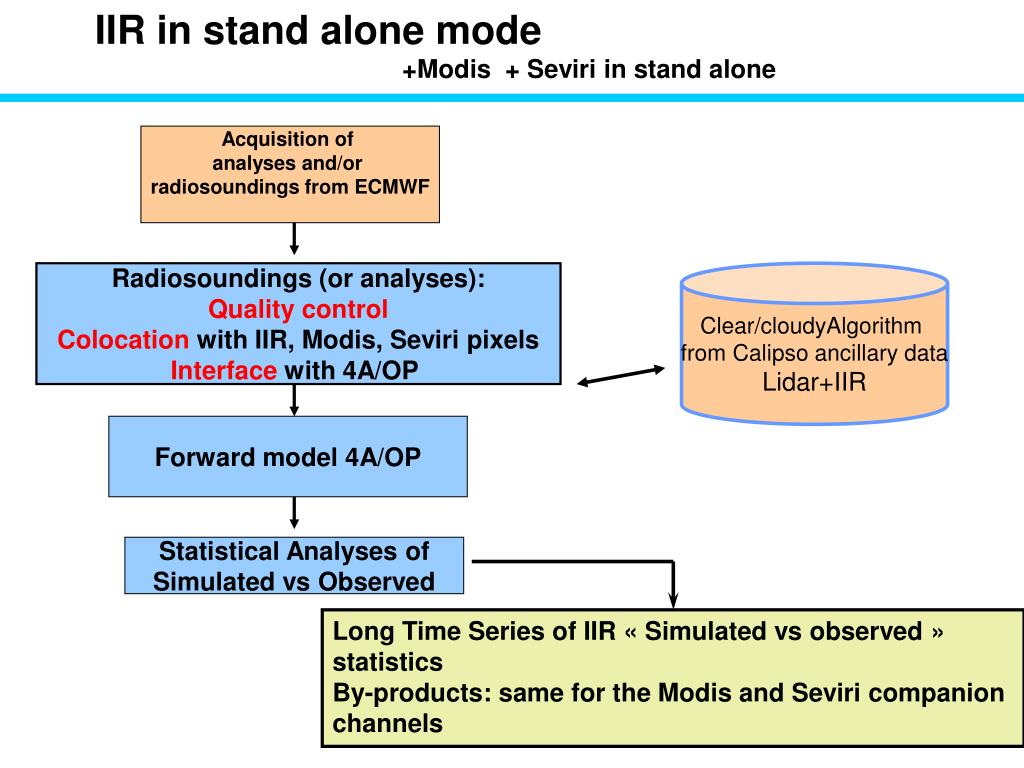 IIR in stand alone mode
+Modis + Seviri in stand alone

Acquisition of analyses and/or radiosoundings from ECMWF

Radiosoundings (or analyses):
Quality control
Colocation with IIR, Modis, Seviri pixels
Interface with 4A/OP

Clear/cloudyAlgorithm from Calipso ancillary data
Lidar+IIR

Forward model 4A/OP

Statistical Analyses of Simulated vs Observed

Long Time Series of IIR « Simulated vs observed » statistics
By-products: same for the Modis and Seviri companion channels